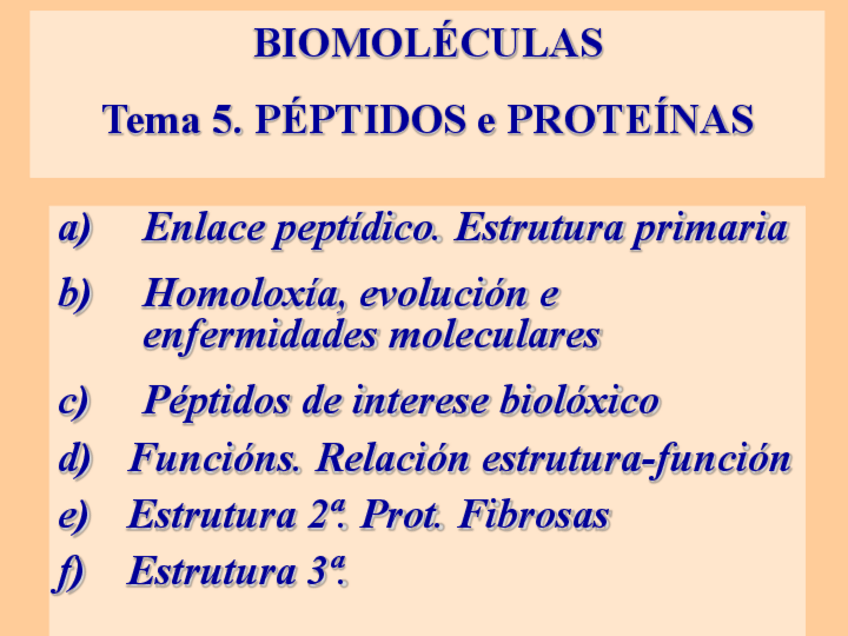 BIOMOLÉCULAS

Tema 5. PÉPTIDOS e PROTEÍNAS

a) Enlace peptídico. Estrutura primaria

b) Homoloxía, evolución e enfermidades moleculares

c) Péptidos de interese biolóxico

d) Funcións. Relación estrutura-función

e) Estrutura 2ª. Prot. Fibrosas

f) Estrutura 3ª.